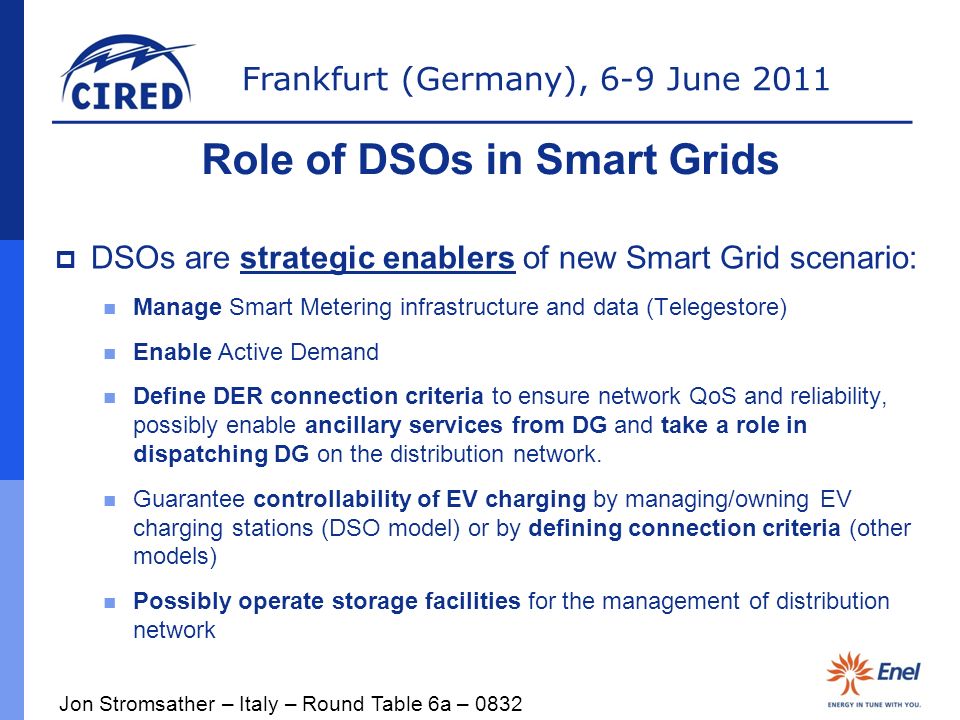 CIRED

Frankfurt (Germany), 6-9 June 2011

Role of DSOs in Smart Grids

DSOs are strategic enablers of new Smart Grid scenario:

Manage Smart Metering infrastructure and data (Telegestore)

Enable Active Demand

Define DER connection criteria to ensure network QoS and reliability, possibly enable ancillary services from DG and take a role in dispatching DG on the distribution network.

Guarantee controllability of EV charging by managing/owning EV charging stations (DSO model) or by defining connection criteria (other models)

Possibly operate storage facilities for the management of distribution network

Jon Stromsather – Italy – Round Table 6a – 0832

Enel
ENERGY IN TUNE WITH YOU.